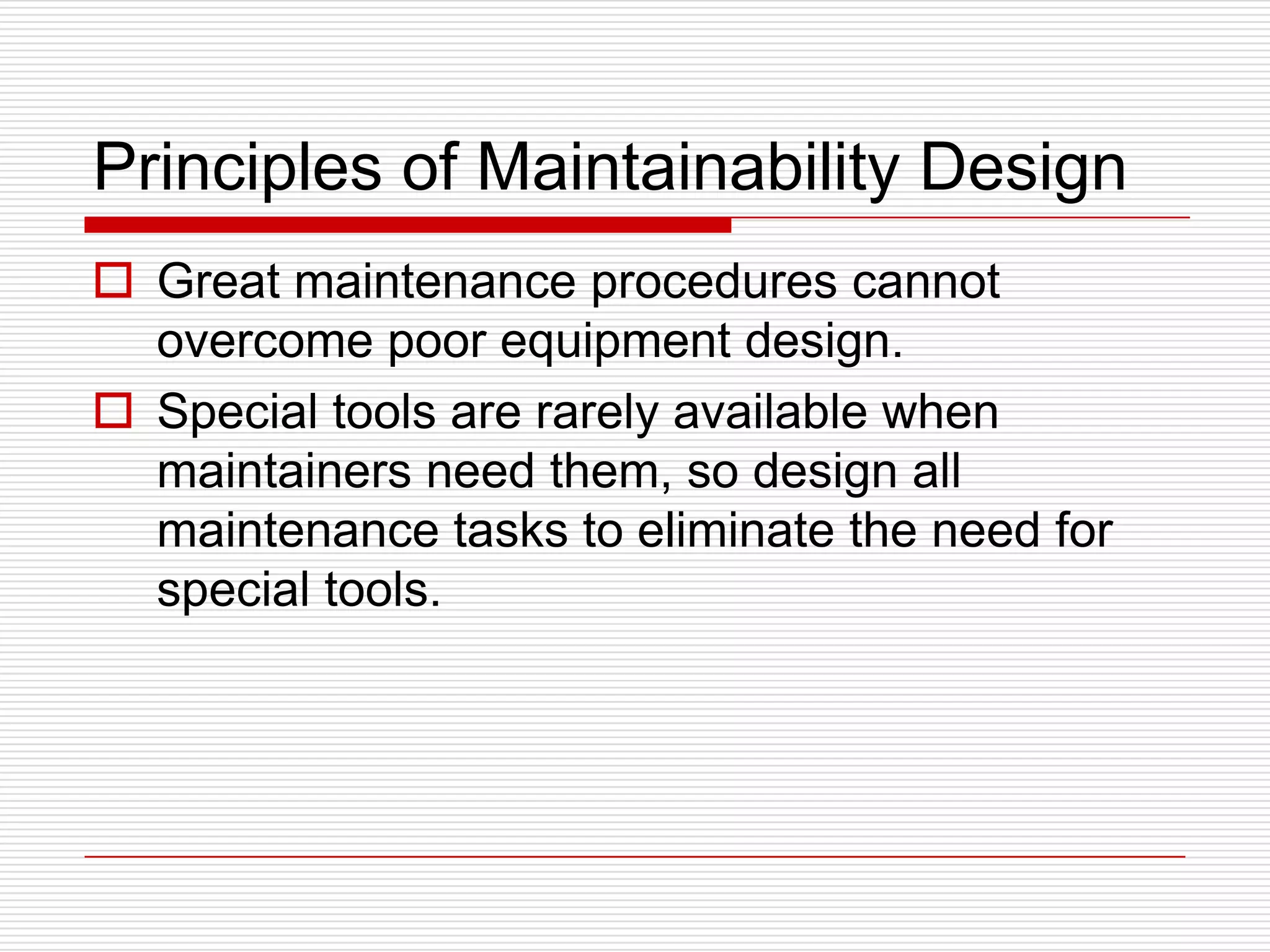 Principles of Maintainability Design

□ Great maintenance procedures cannot overcome poor equipment design.

□ Special tools are rarely available when maintainers need them, so design all maintenance tasks to eliminate the need for special tools.